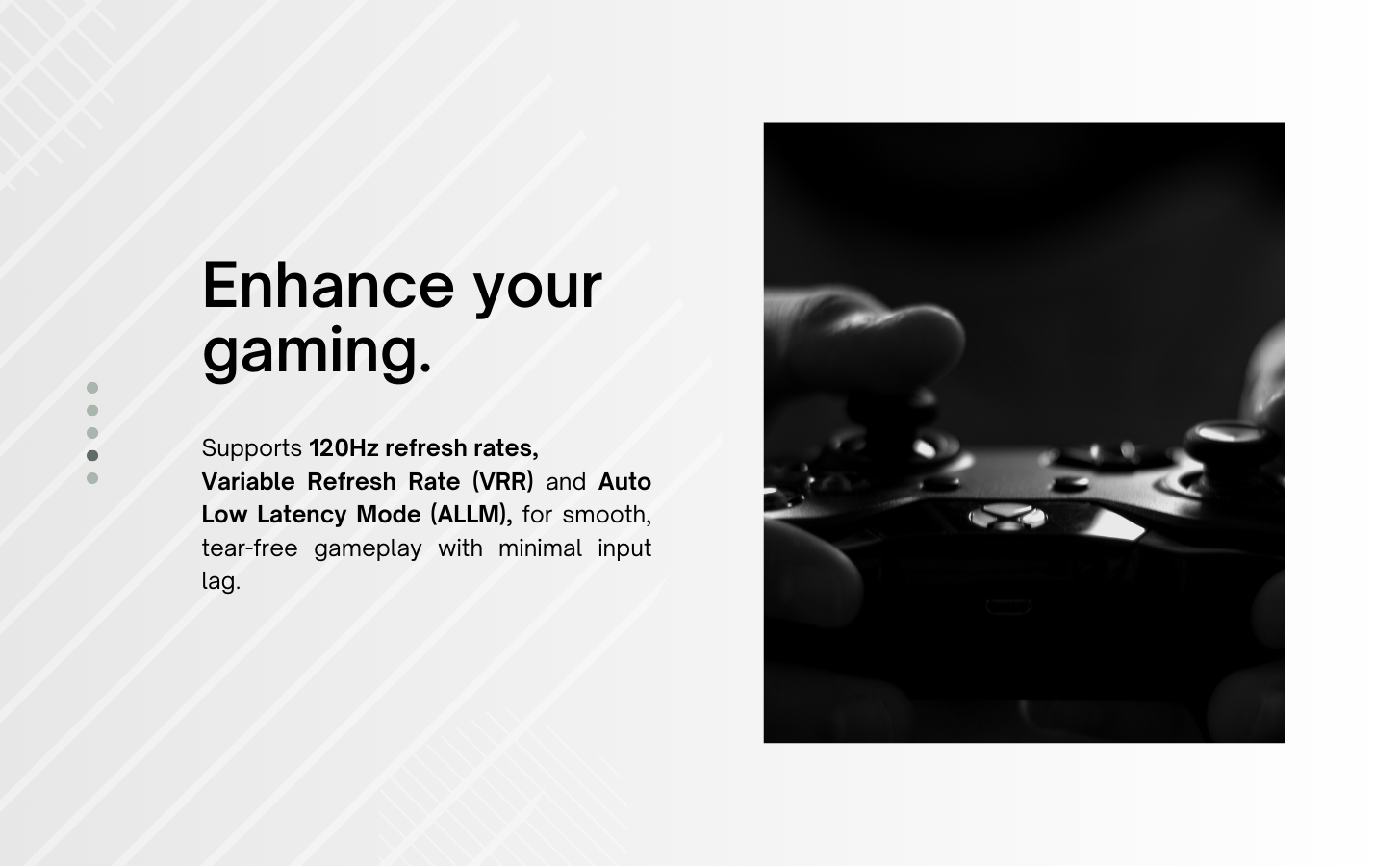 Enhance your gaming.

Supports 120Hz refresh rates, Variable Refresh Rate (VRR) and Auto Low Latency Mode (ALLM), for smooth, tear-free gameplay with minimal input lag.